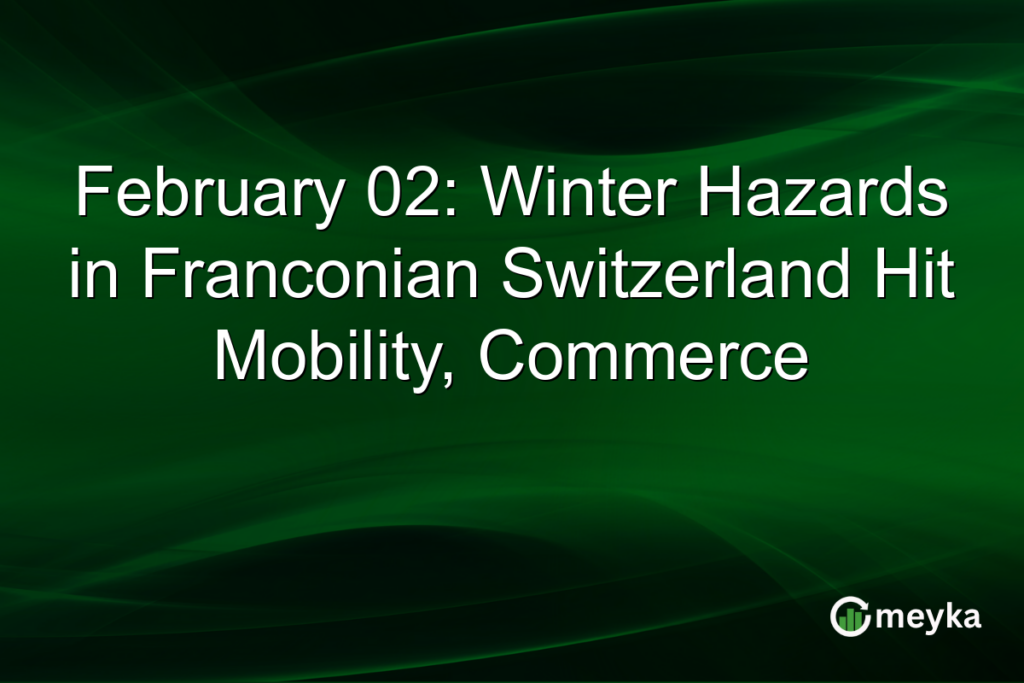 February 02: Winter Hazards in Franconian Switzerland Hit Mobility, Commerce

meyka